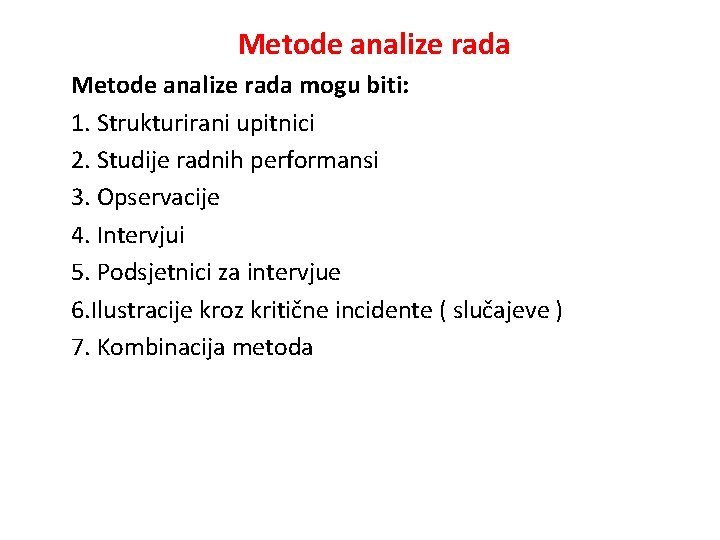 Metode analize rada

Metode analize rada mogu biti:
1. Strukturirani upitnici
2. Studije radnih performansi
3. Opservacije
4. Intervjui
5. Podsjetnici za intervjue
6.Ilustracije kroz kritične incidente ( slučajeve )
7. Kombinacija metoda